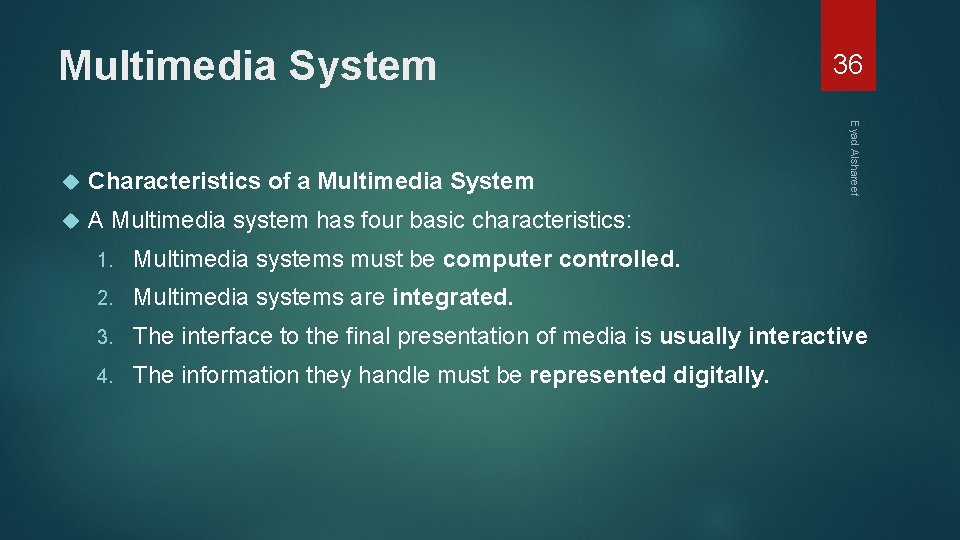 Multimedia System

36

Eyad Alshareef

Characteristics of a Multimedia System

A Multimedia system has four basic characteristics:

1. Multimedia systems must be computer controlled.
2. Multimedia systems are integrated.
3. The interface to the final presentation of media is usually interactive
4. The information they handle must be represented digitally.